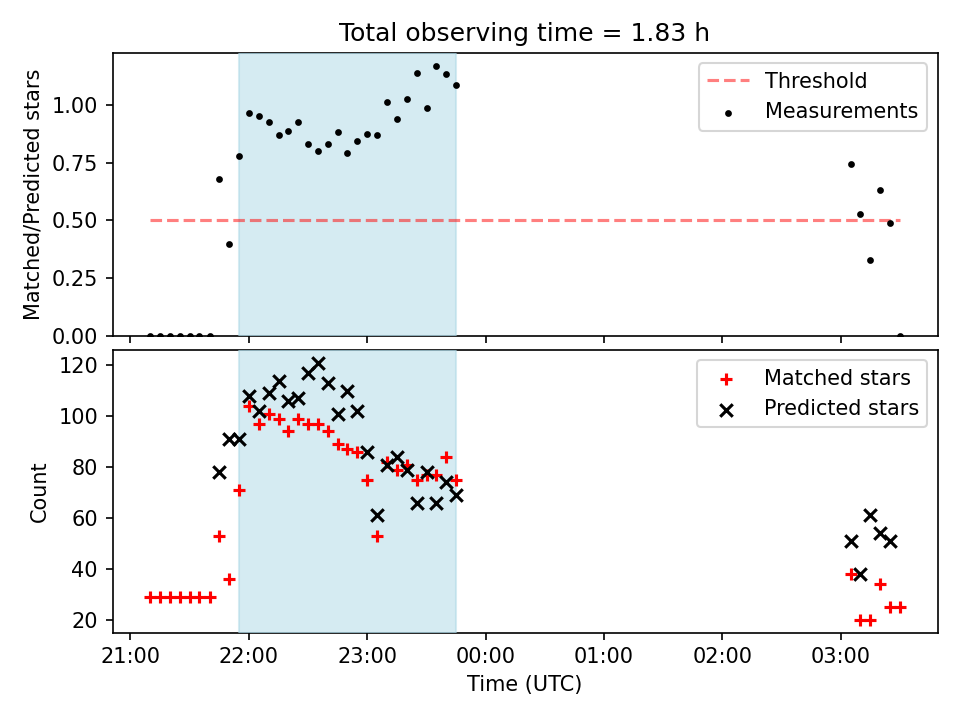 Total observing time = 1.83 h

Matched/Predicted stars

1.00
0.75
0.50
0.25
0.00

Threshold
Measurements

Count

120
100
80
60
40
20

Matched stars
Predicted stars

21:00
22:00
23:00
00:00
01:00
02:00
03:00

Time (UTC)